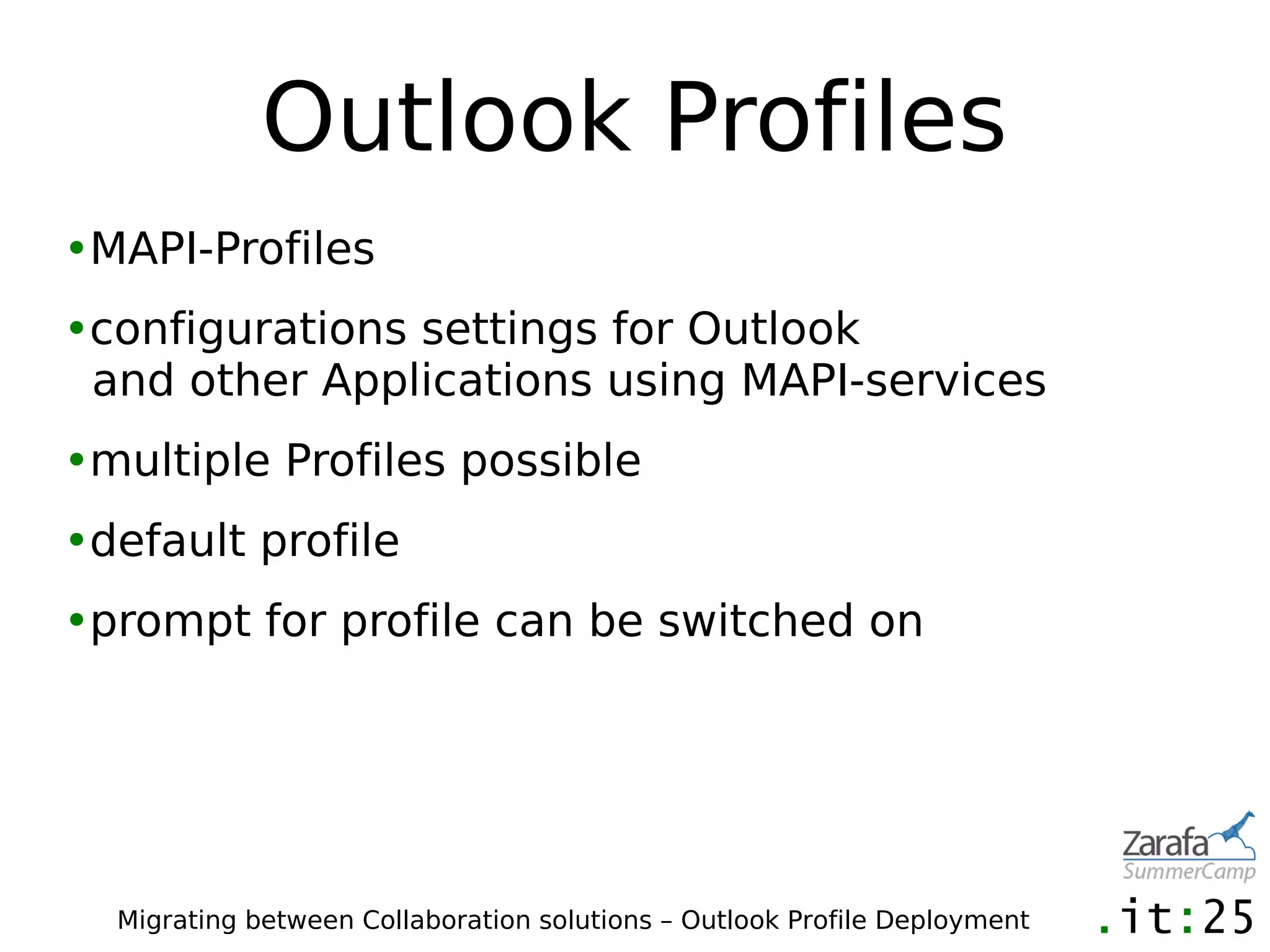 Outlook Profiles

• MAPI-Profiles

• configurations settings for Outlook and other Applications using MAPI-services

• multiple Profiles possible

• default profile

• prompt for profile can be switched on

Zarafa SummerCamp

Migrating between Collaboration solutions – Outlook Profile Deployment

.it:25